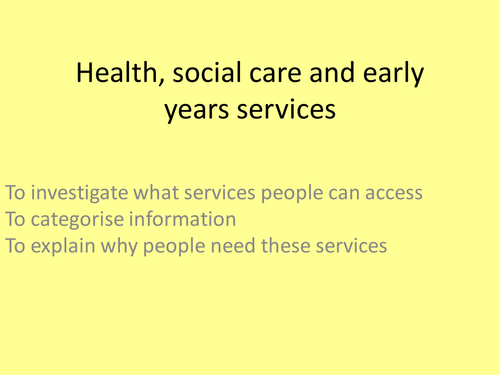 Health, social care and early years services

To investigate what services people can access
To categorise information
To explain why people need these services